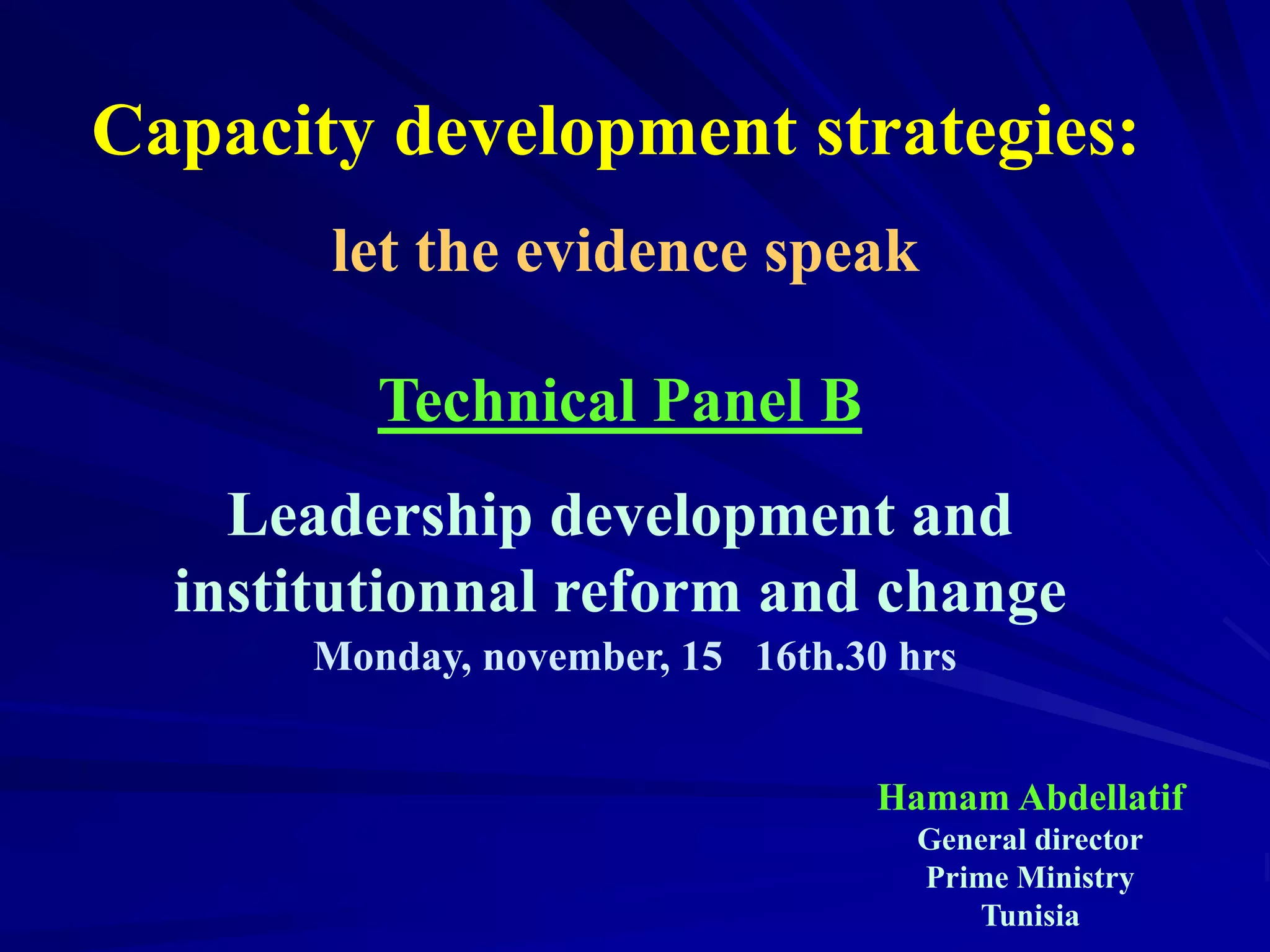 Capacity development strategies:

let the evidence speak

Technical Panel B

Leadership development and institutionnal reform and change

Monday, november, 15 16th.30 hrs

Hamam Abdellatif
General director
Prime Ministry
Tunisia